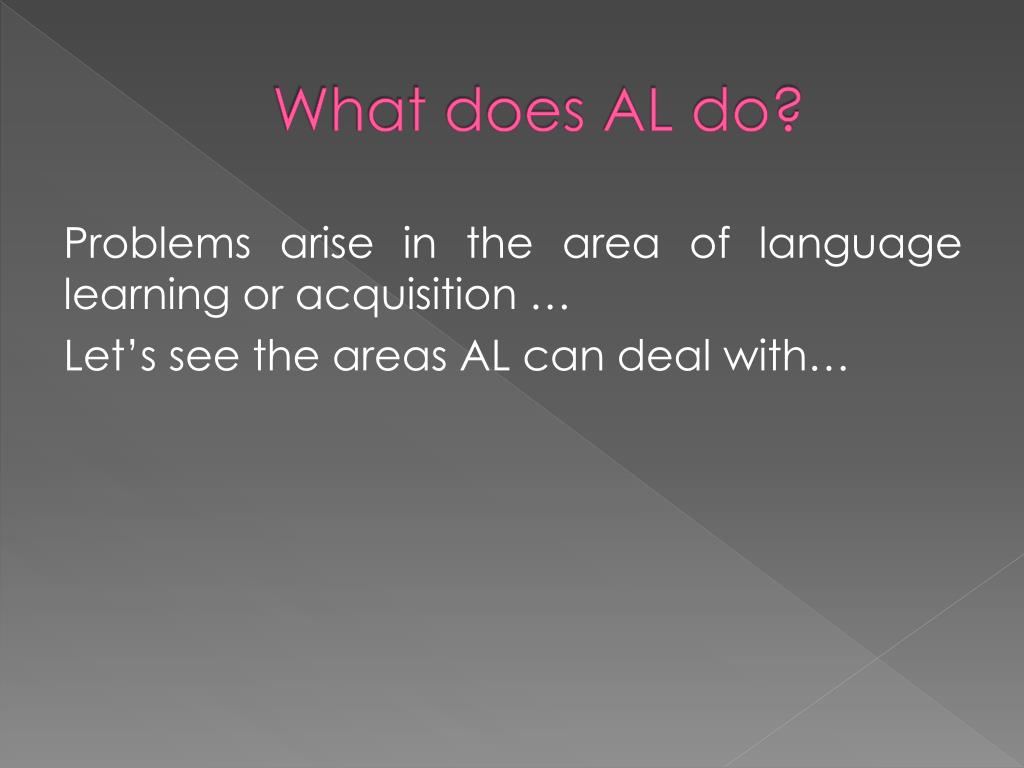 What does AL do?

Problems arise in the area of language learning or acquisition …

Let’s see the areas AL can deal with…